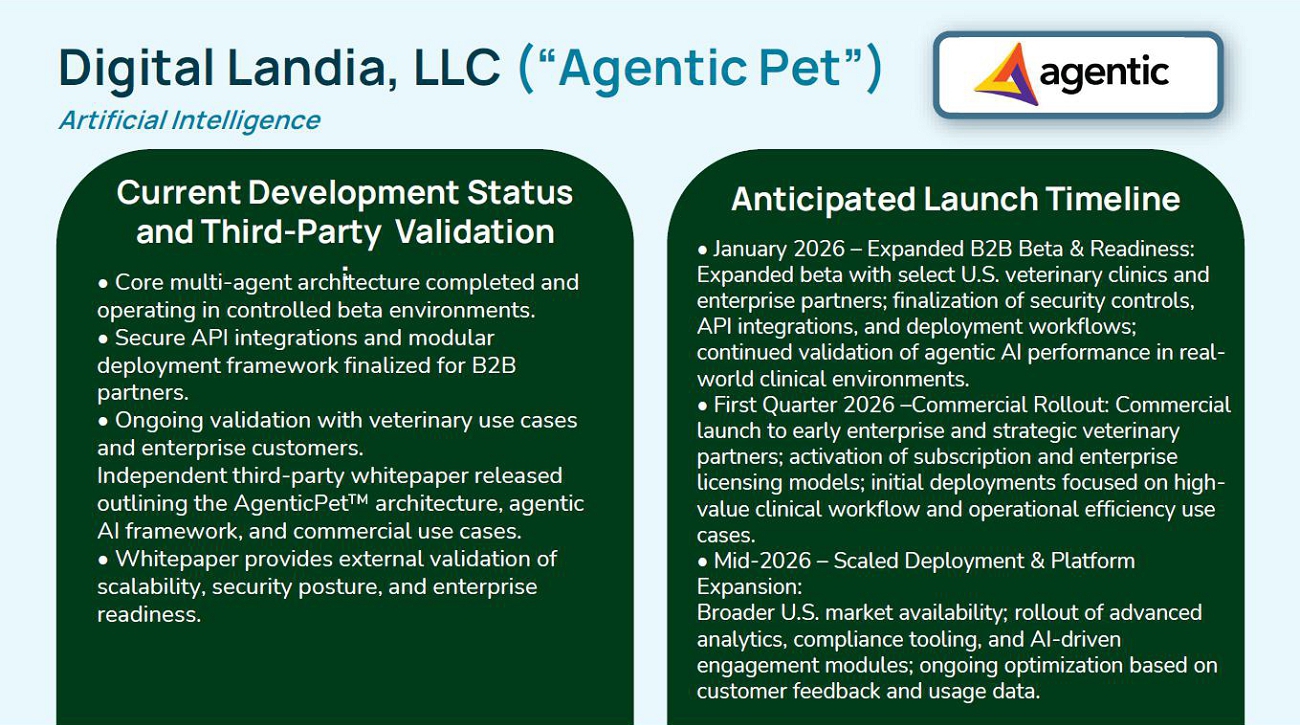 Digital Landia, LLC ("Agentic Pet")

Artificial Intelligence

agentic

Current Development Status and Third-Party Validation

• Core multi-agent architecture completed and operating in controlled beta environments.
• Secure API integrations and modular deployment framework finalized for B2B partners.
• Ongoing validation with veterinary use cases and enterprise customers.
Independent third-party whitepaper released outlining the AgenticPet™ architecture, agentic AI framework, and commercial use cases.
• Whitepaper provides external validation of scalability, security posture, and enterprise readiness.

Anticipated Launch Timeline

• January 2026 – Expanded B2B Beta & Readiness: Expanded beta with select U.S. veterinary clinics and enterprise partners; finalization of security controls, API integrations, and deployment workflows; continued validation of agentic AI performance in real-world clinical environments.
• First Quarter 2026 –Commercial Rollout: Commercial launch to early enterprise and strategic veterinary partners; activation of subscription and enterprise licensing models; initial deployments focused on high-value clinical workflow and operational efficiency use cases.
• Mid-2026 – Scaled Deployment & Platform Expansion:
Broader U.S. market availability; rollout of advanced analytics, compliance tooling, and AI-driven engagement modules; ongoing optimization based on customer feedback and usage data.